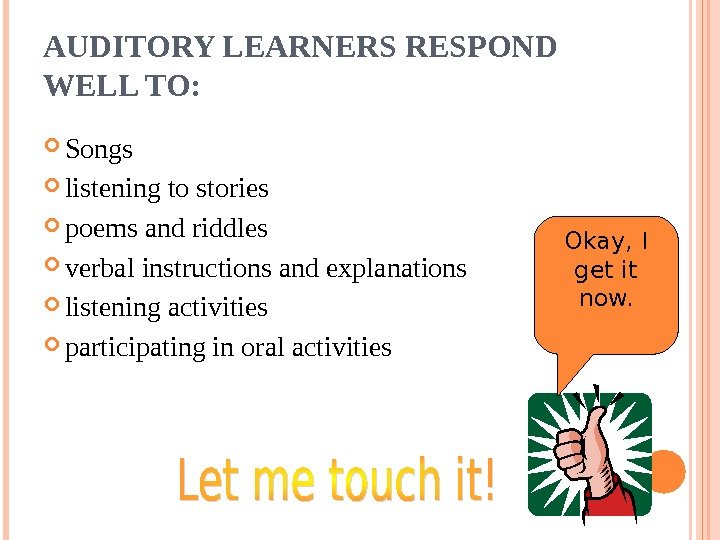 AUDITORY LEARNERS RESPOND WELL TO:

Songs
listening to stories
poems and riddles
verbal instructions and explanations
listening activities
participating in oral activities

Okay, I get it now.

Let me touch it!